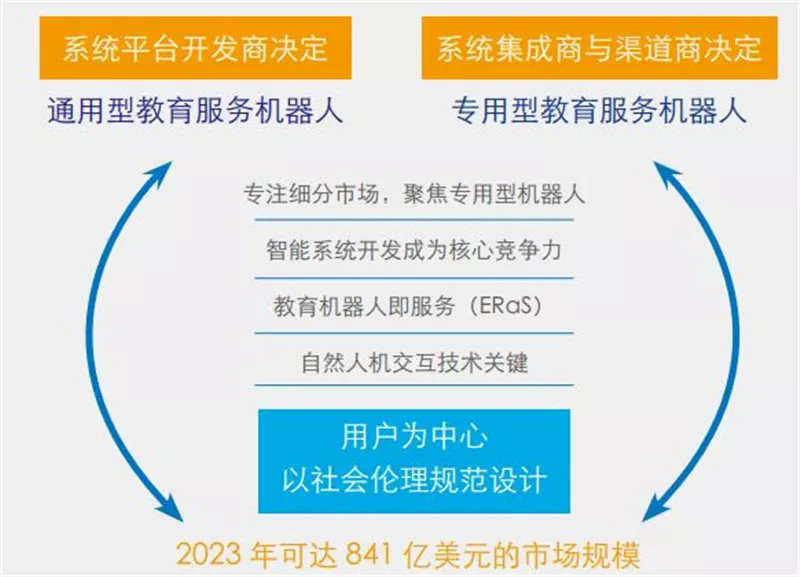 系统平台开发商决定

通用型教育服务机器人

系统集成商与渠道商决定

专用型教育服务机器人

专注细分市场，聚焦专用型机器人

智能系统开发成为核心竞争力

教育机器人即服务（ERaS）

自然人机交互技术关键

用户为中心
以社会伦理规范设计

2023 年可达 841 亿美元的市场规模